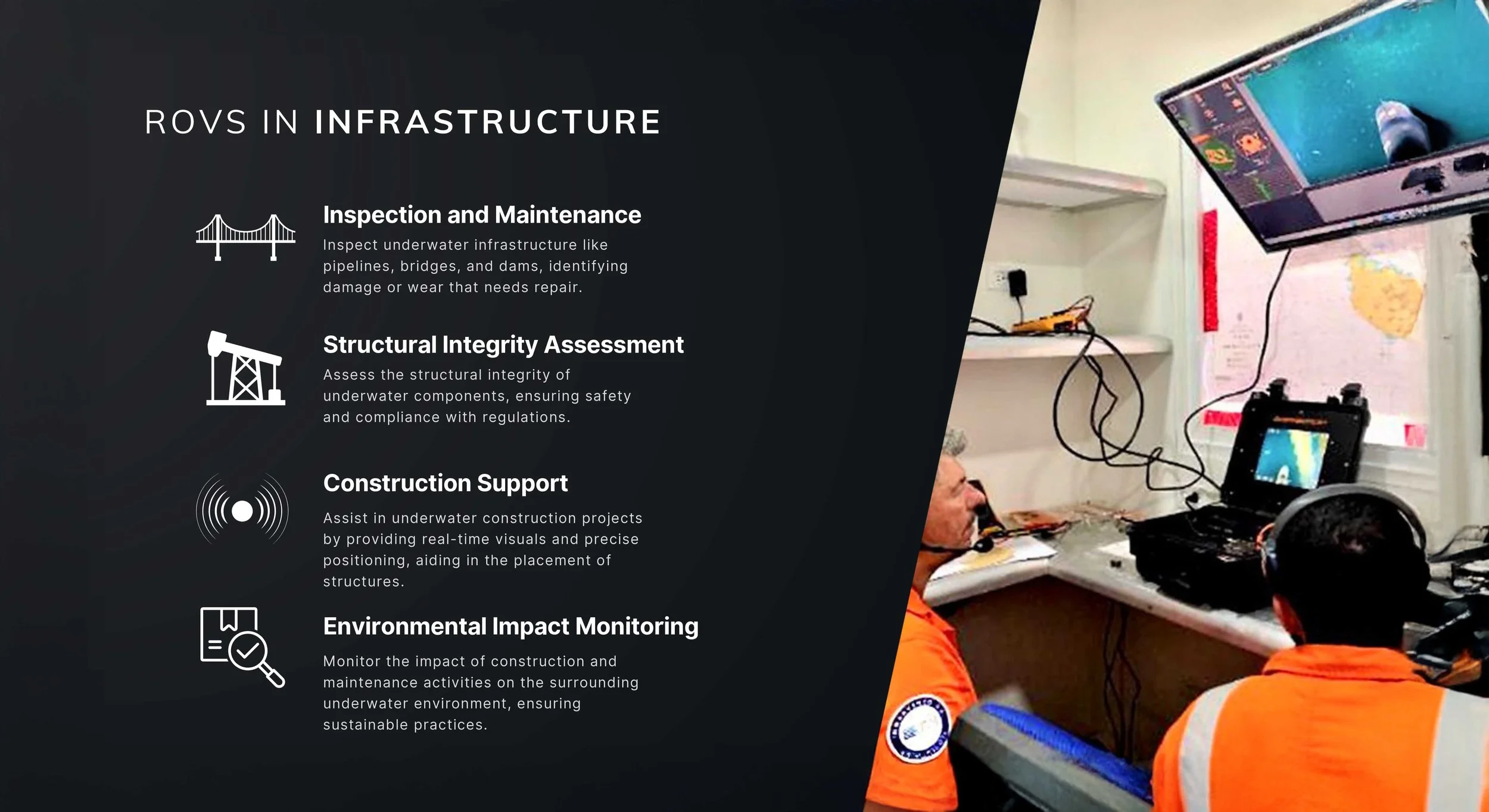 ROVS IN INFRASTRUCTURE

Inspection and Maintenance

Inspect underwater infrastructure like pipelines, bridges, and dams, identifying damage or wear that needs repair.

Structural Integrity Assessment

Assess the structural integrity of underwater components, ensuring safety and compliance with regulations.

Construction Support

Assist in underwater construction projects by providing real-time visuals and precise positioning, aiding in the placement of structures.

Environmental Impact Monitoring

Monitor the impact of construction and maintenance activities on the surrounding underwater environment, ensuring sustainable practices.